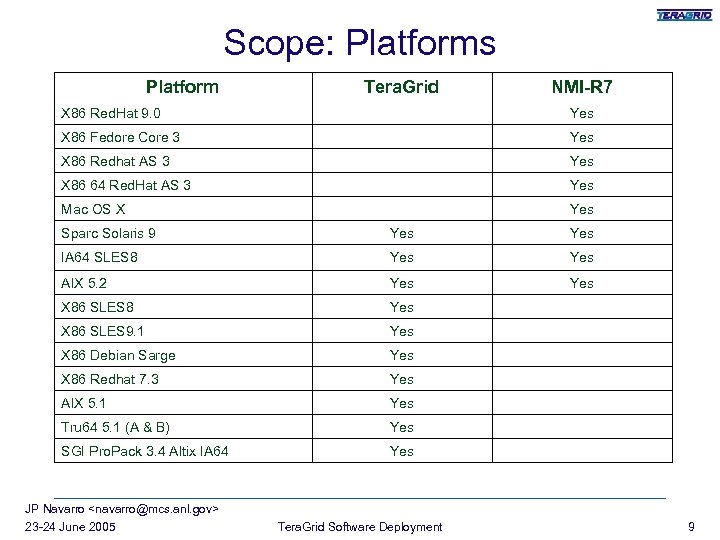 TERAGRID

Scope: Platforms

| Platform | TeraGrid | NMI-R7 |
|---|---|---|
| X86 RedHat 9.0 | | Yes |
| X86 Fedore Core 3 | | Yes |
| X86 Redhat AS 3 | | Yes |
| X86 64 RedHat AS 3 | | Yes |
| Mac OS X | | Yes |
| Sparc Solaris 9 | Yes | Yes |
| IA64 SLES8 | Yes | Yes |
| AIX 5.2 | Yes | Yes |
| X86 SLES8 | Yes | |
| X86 SLES9.1 | Yes | |
| X86 Debian Sarge | Yes | |
| X86 Redhat 7.3 | Yes | |
| AIX 5.1 | Yes | |
| Tru64 5.1 (A & B) | Yes | |
| SGI ProPack 3.4 Altix IA64 | Yes | |

JP Navarro <navarro@mcs.anl.gov>
23-24 June 2005
TeraGrid Software Deployment
9